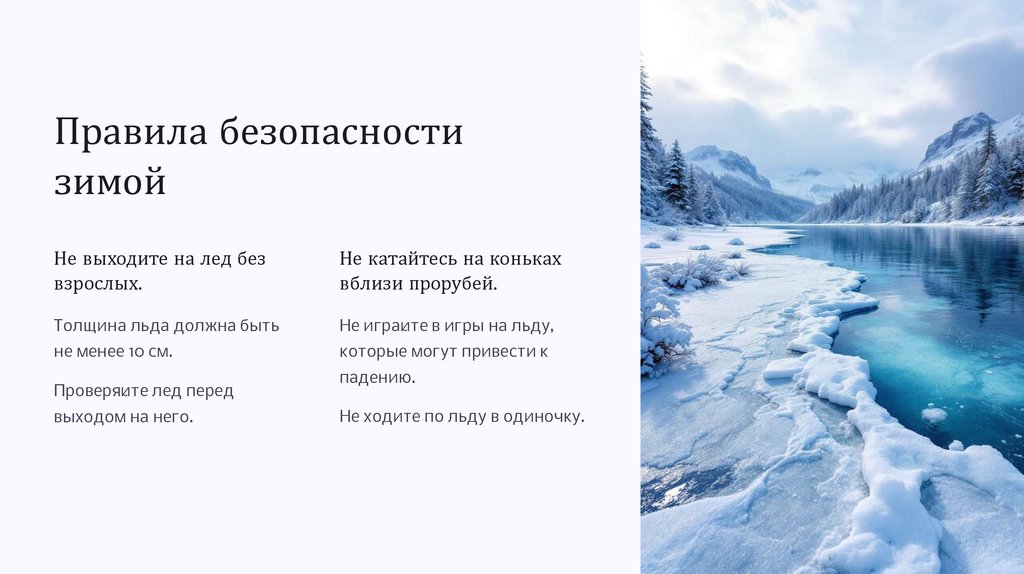 Правила безопасности зимой

Не выходите на лед без взрослых.

Толщина льда должна быть не менее 10 см.

Проверяйте лед перед выходом на него.

Не катайтесь на коньках вблизи прорубей.

Не играйте в игры на льду, которые могут привести к падению.

Не ходите по льду в одиночку.